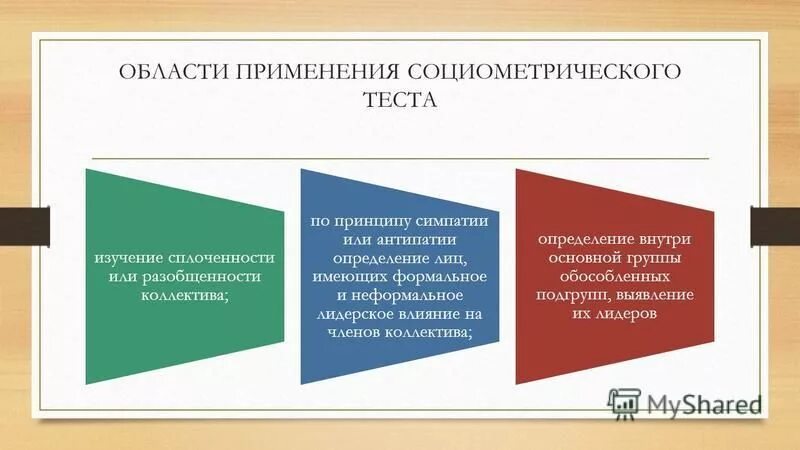 ОБЛАСТИ ПРИМЕНЕНИЯ СОЦИОМЕТРИЧЕСКОГО ТЕСТА

изучение сплоченности или разобщенности коллектива;

по принципу симпатии или антипатии определение лиц, имеющих формальное и неформальное лидерское влияние на членов коллектива;

определение внутри основной группы обособленных подгрупп, выявление их лидеров

MyShared